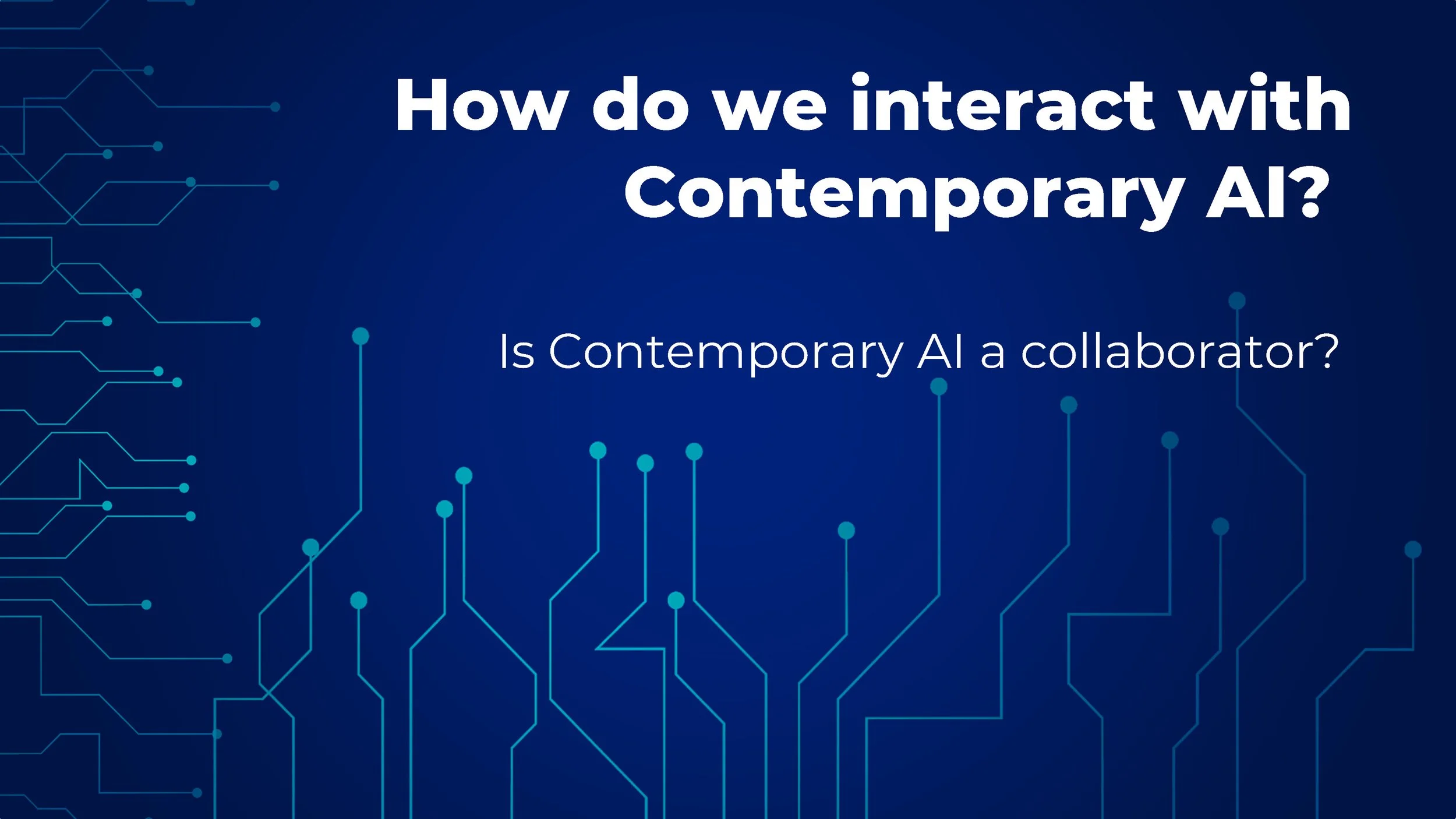 How do we interact with Contemporary AI?

Is Contemporary AI a collaborator?